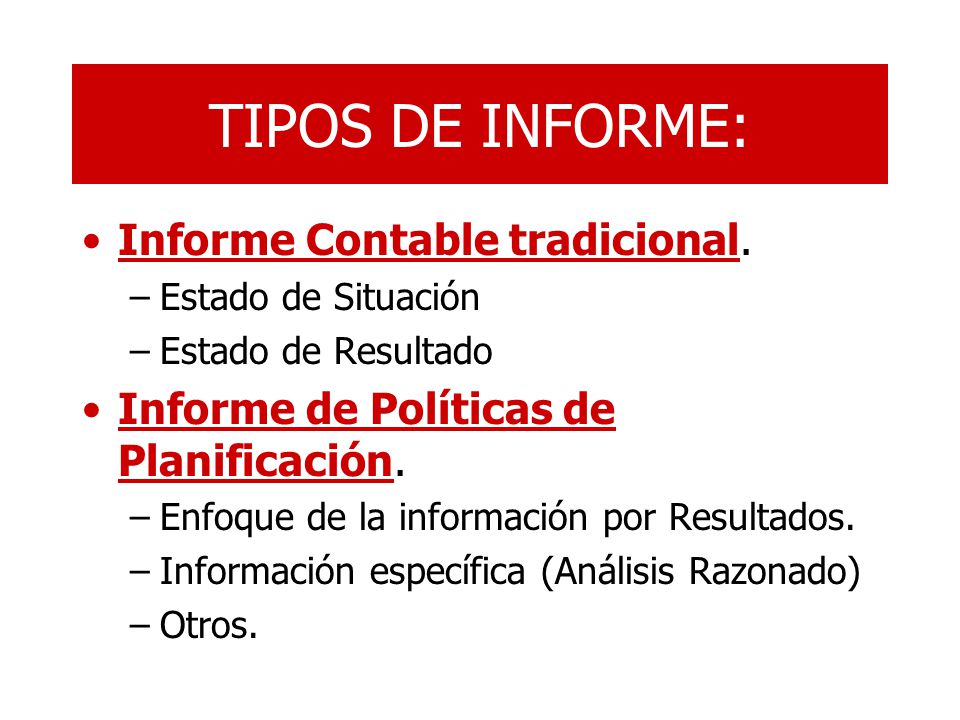 TIPOS DE INFORME:

• Informe Contable tradicional.
– Estado de Situación
– Estado de Resultado

• Informe de Políticas de Planificación.
– Enfoque de la información por Resultados.
– Información específica (Análisis Razonado)
– Otros.